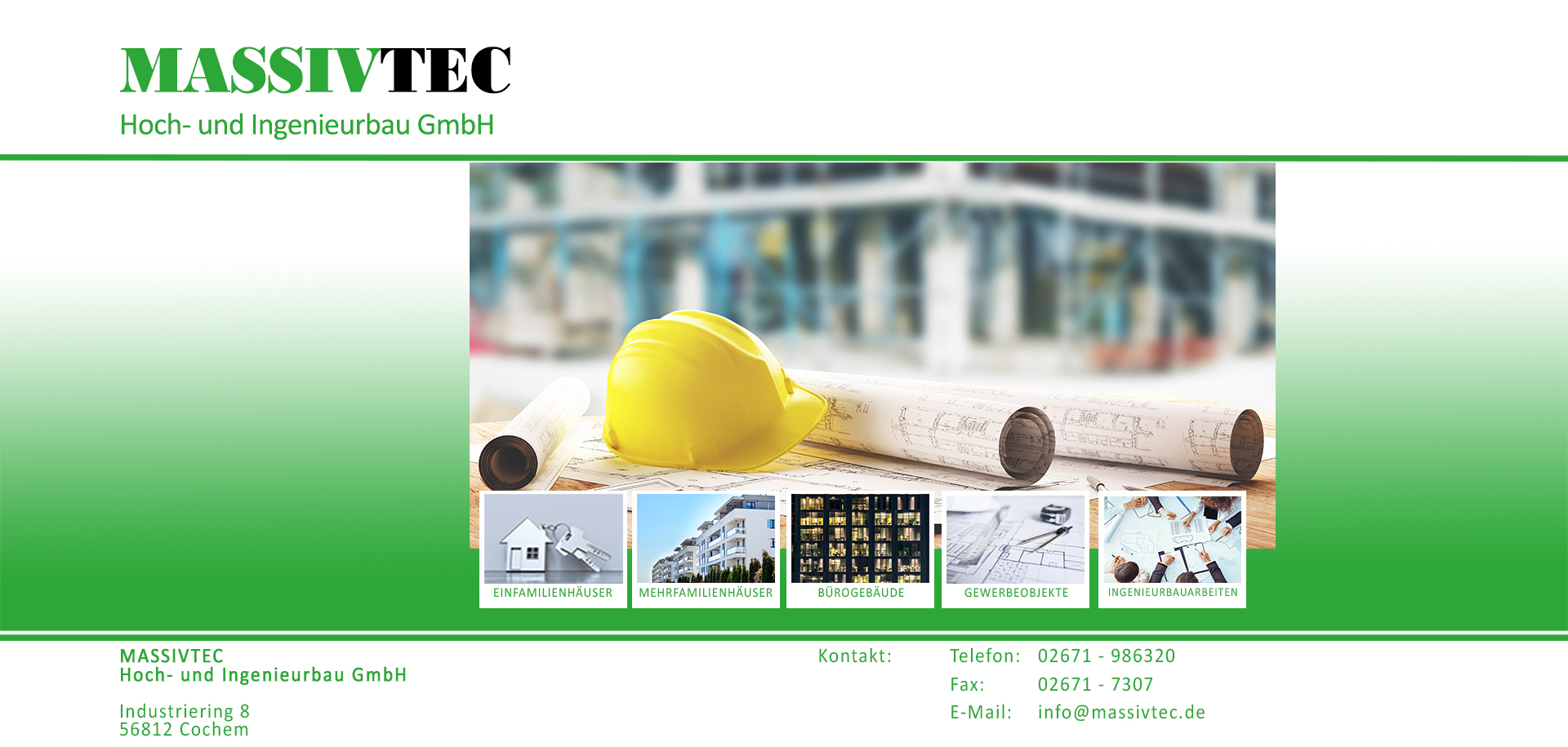 MASSIVTEC
Hoch- und Ingenieurbau GmbH

EINFAMILIENHÄUSER
MEHRFAMILIENHÄUSER
BÜROGEBÄUDE
GEWERBEOBJEKTE
INGENIEURBAUARBEITEN

MASSIVTEC
Hoch- und Ingenieurbau GmbH

Industriering 8
56812 Cochem

Kontakt:
Telefon: 02671 - 986320
Fax: 02671 - 7307
E-Mail: info@massivtec.de